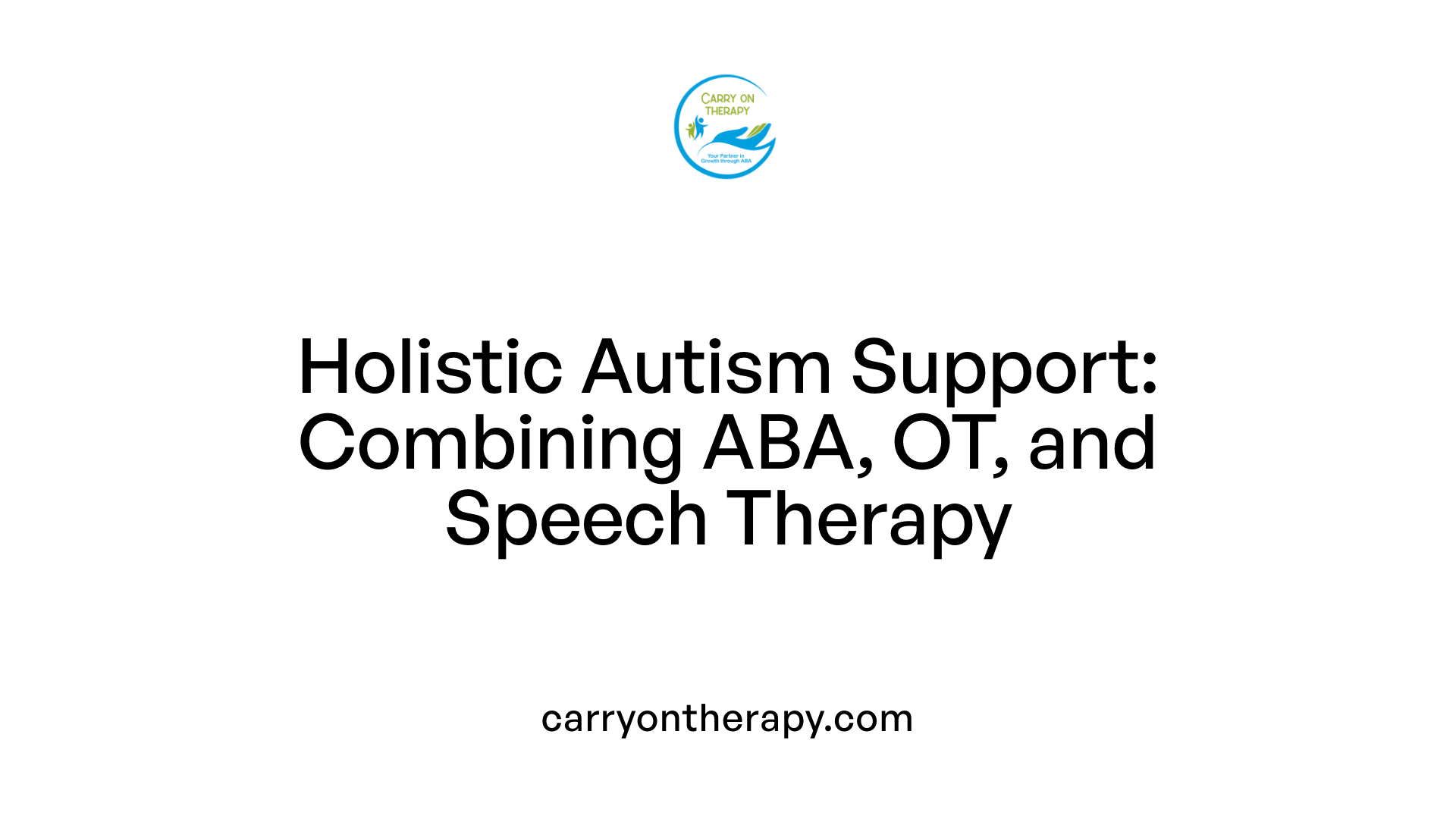 CARRY ON THERAPY

Your Partner in Growth through ABA

Holistic Autism Support: Combining ABA, OT, and Speech Therapy

carryontherapy.com